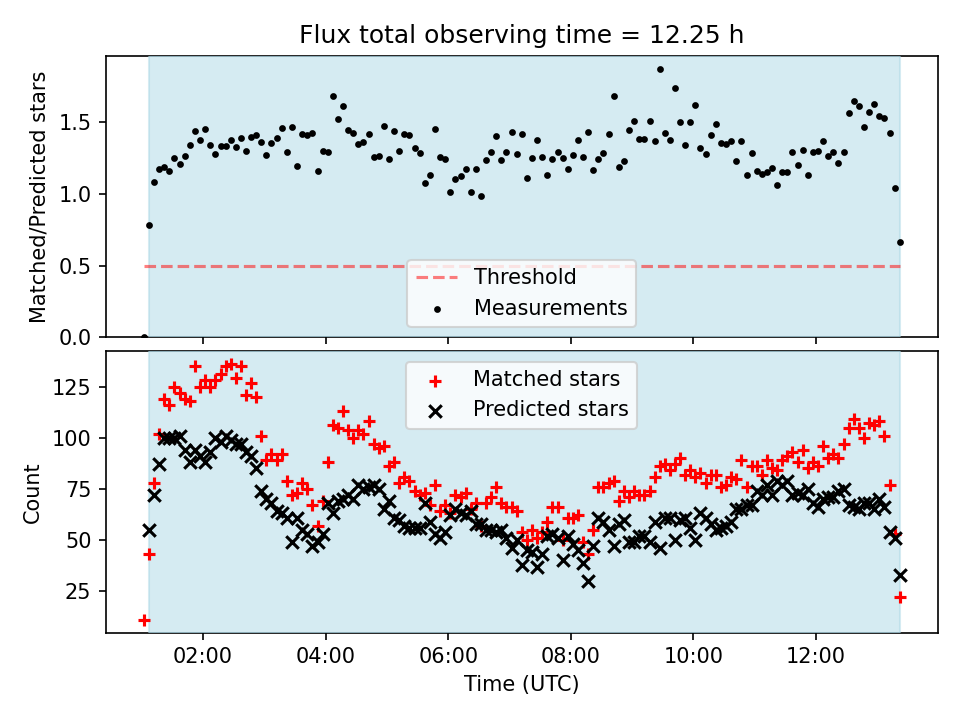 Flux total observing time = 12.25 h

Matched/Predicted stars

1.5
1.0
0.5
0.0

Threshold
Measurements

Matched stars
Predicted stars

Count

125
100
75
50
25

02:00
04:00
06:00
08:00
10:00
12:00

Time (UTC)